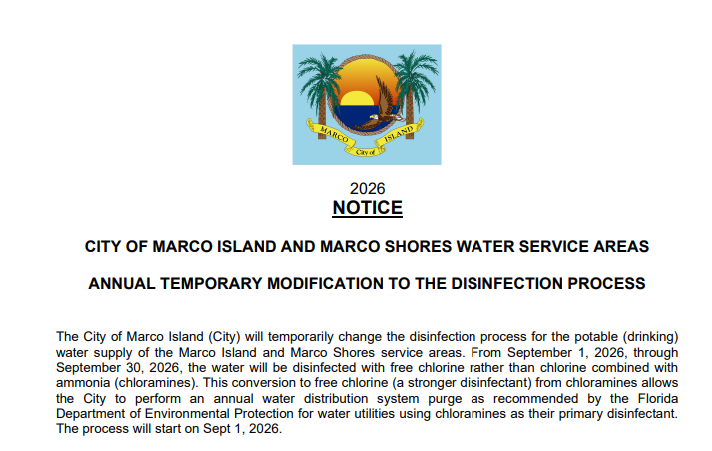 MARCO
City of
ISLAND

2026
NOTICE

CITY OF MARCO ISLAND AND MARCO SHORES WATER SERVICE AREAS

ANNUAL TEMPORARY MODIFICATION TO THE DISINFECTION PROCESS

The City of Marco Island (City) will temporarily change the disinfection process for the potable (drinking) water supply of the Marco Island and Marco Shores service areas. From September 1, 2026, through September 30, 2026, the water will be disinfected with free chlorine rather than chlorine combined with ammonia (chloramines). This conversion to free chlorine (a stronger disinfectant) from chloramines allows the City to perform an annual water distribution system purge as recommended by the Florida Department of Environmental Protection for water utilities using chloramines as their primary disinfectant. The process will start on Sept 1, 2026.